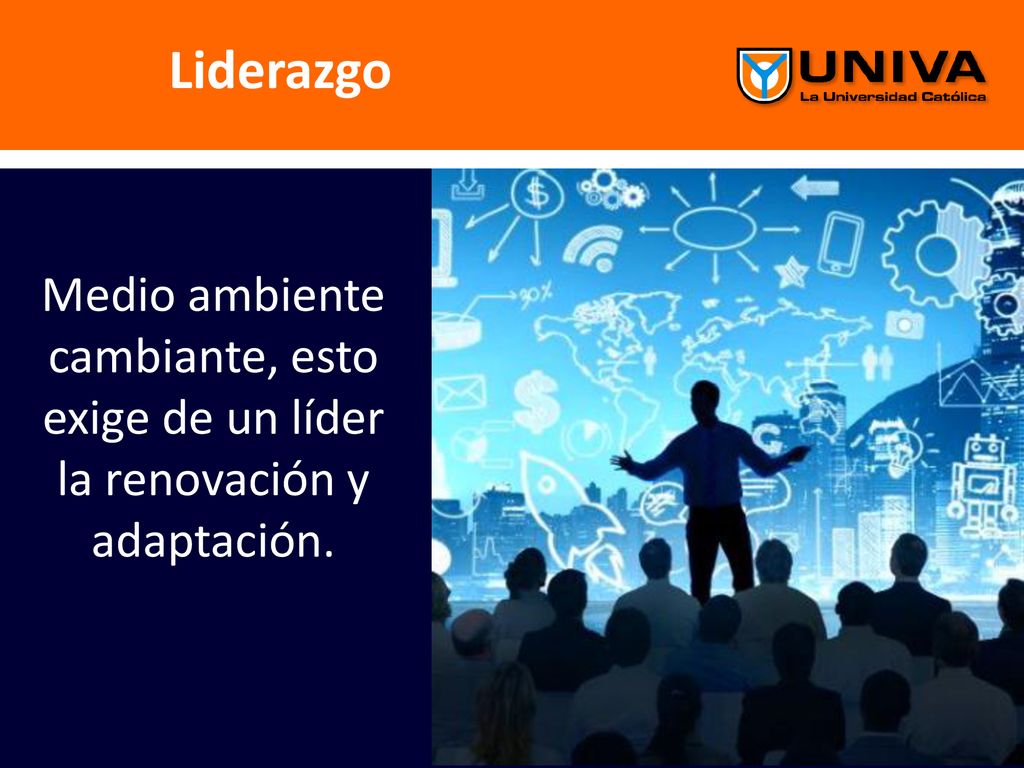 Liderazgo

UNIVA
La Universidad Católica

Medio ambiente cambiante, esto exige de un líder la renovación y adaptación.

30%